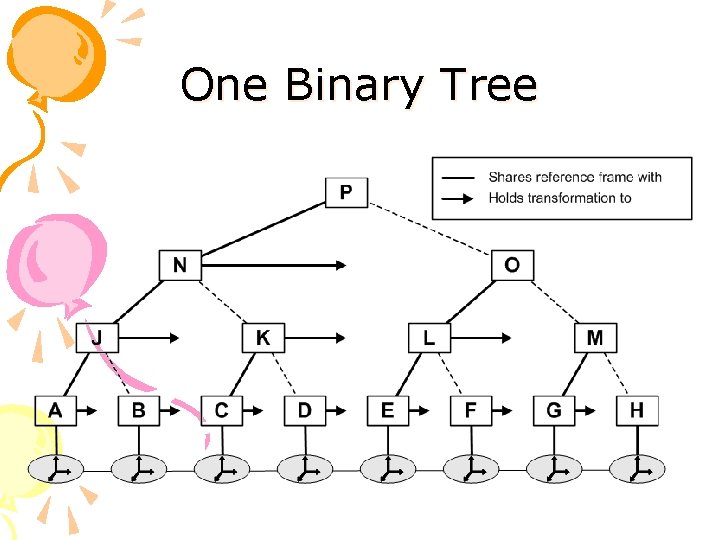 One Binary Tree

Shares reference frame with
Holds transformation to

P

N

O

J

K

L

M

A

B

C

D

E

F

G

H